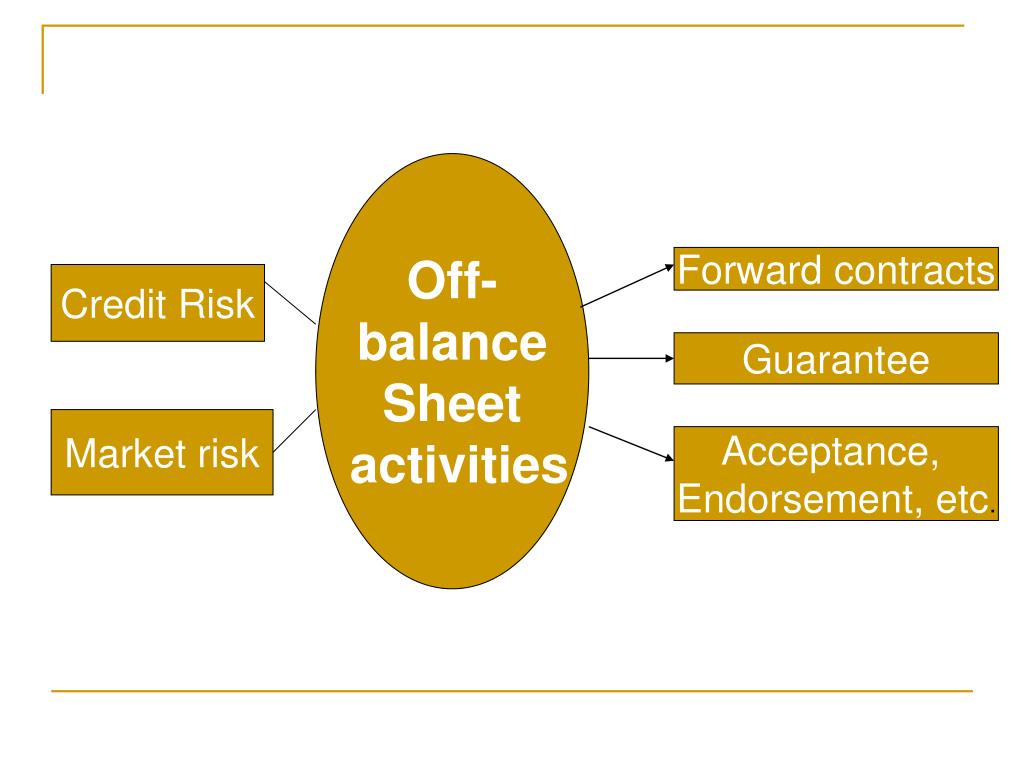 Credit Risk

Market risk

Off-balance Sheet activities

Forward contracts

Guarantee

Acceptance, Endorsement, etc.